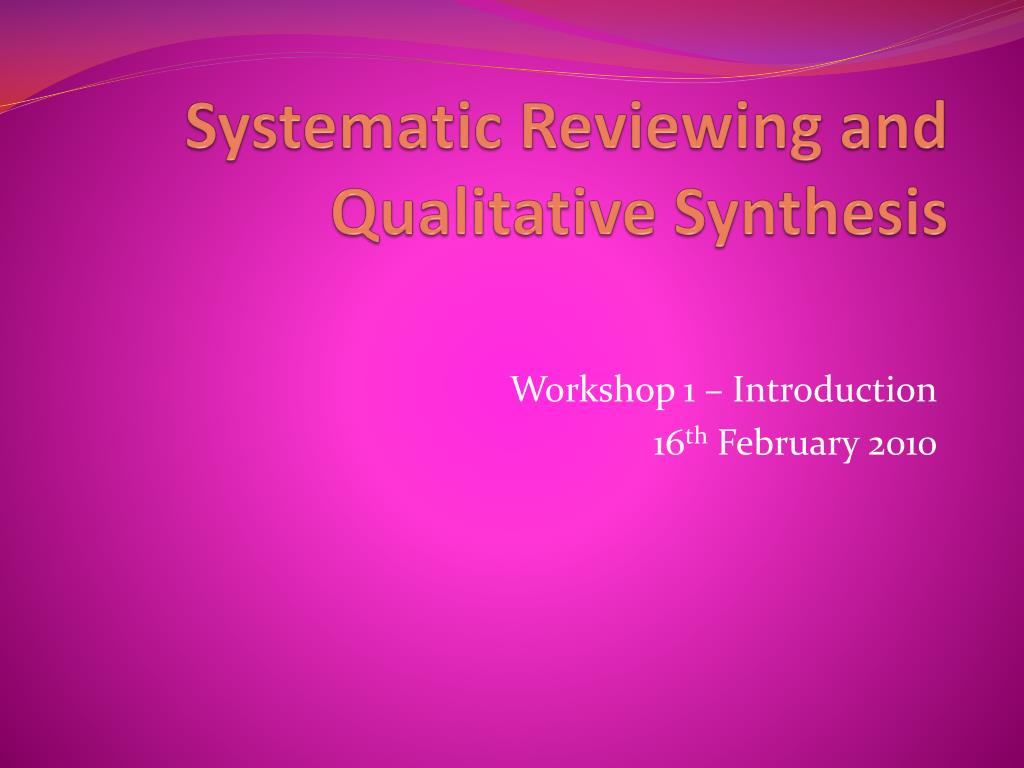 Systematic Reviewing and Qualitative Synthesis

Workshop 1 – Introduction
16th February 2010